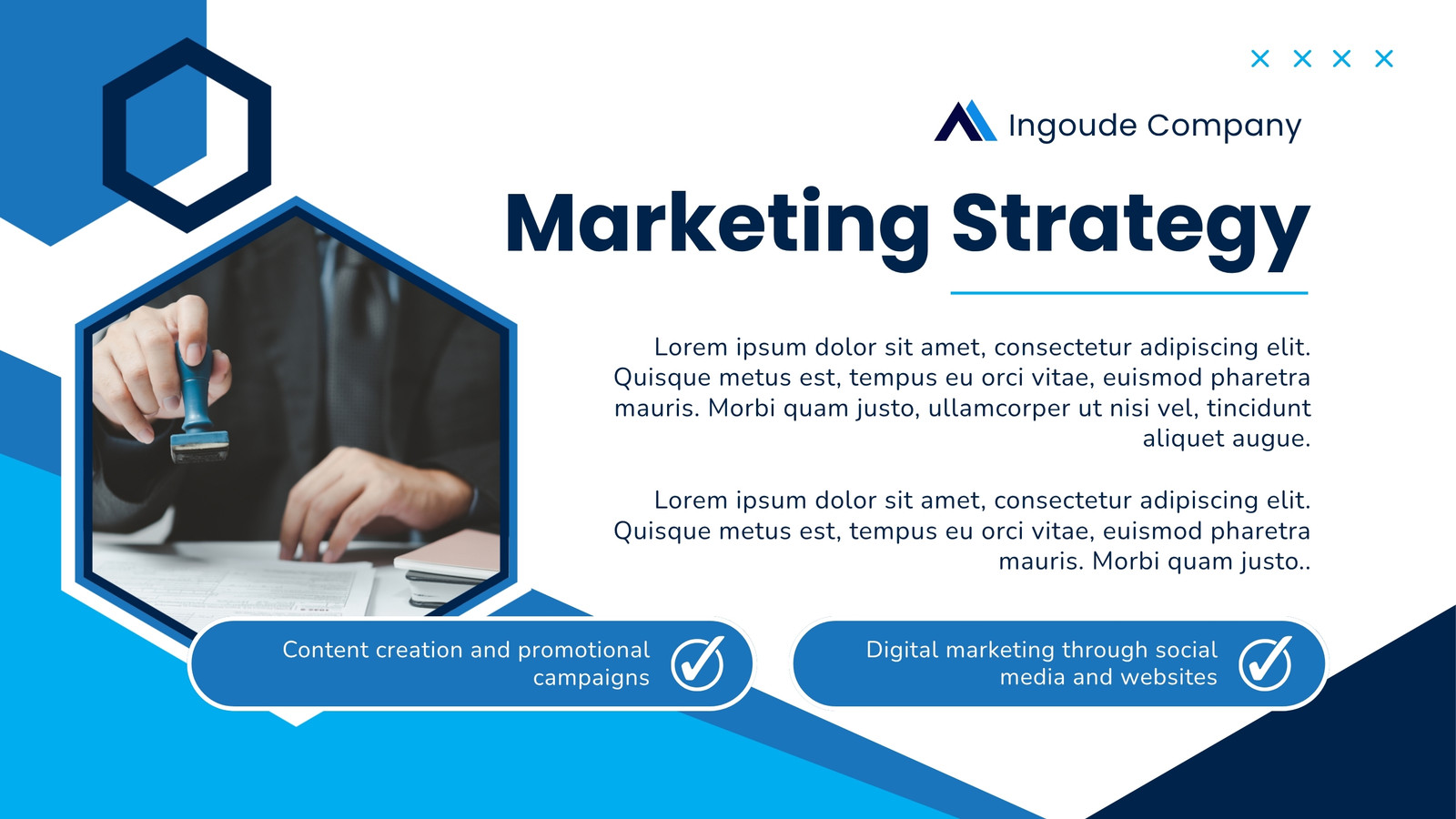 Ingoude Company

Marketing Strategy

Lorem ipsum dolor sit amet, consectetur adipiscing elit. Quisque metus est, tempus eu orci vitae, euismod pharetra mauris. Morbi quam justo, ullamcorper ut nisi vel, tincidunt aliquet augue.

Lorem ipsum dolor sit amet, consectetur adipiscing elit. Quisque metus est, tempus eu orci vitae, euismod pharetra mauris. Morbi quam justo..

Content creation and promotional campaigns

Digital marketing through social media and websites